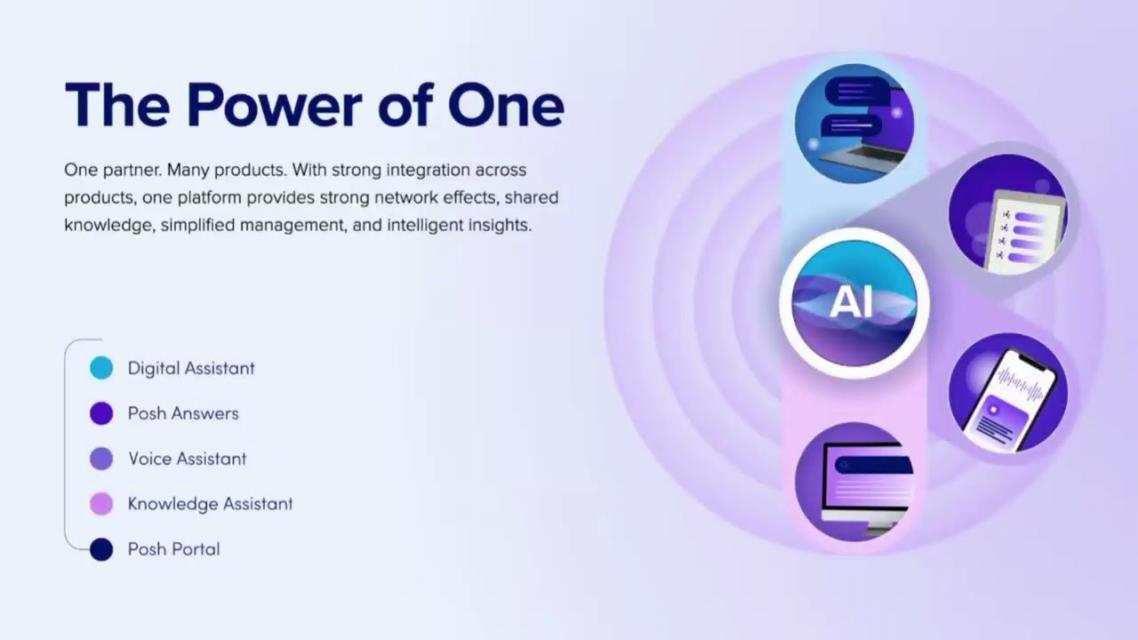 The Power of One

One partner. Many products. With strong integration across products, one platform provides strong network effects, shared knowledge, simplified management, and intelligent insights.

Digital Assistant
Posh Answers
Voice Assistant
Knowledge Assistant
Posh Portal

AI